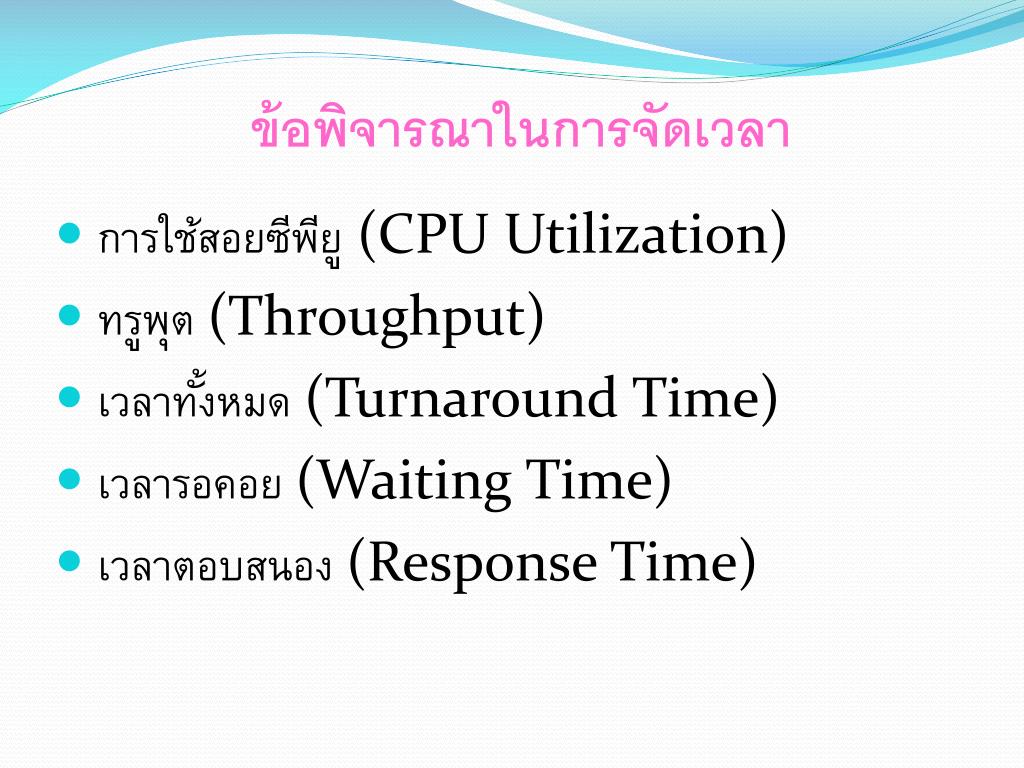 ข้อพิจารณาในการจัดเวลา

- การใช้สอยซีพียู (CPU Utilization)
- ทรูพุต (Throughput)
- เวลาทั้งหมด (Turnaround Time)
- เวลารอคอย (Waiting Time)
- เวลาตอบสนอง (Response Time)